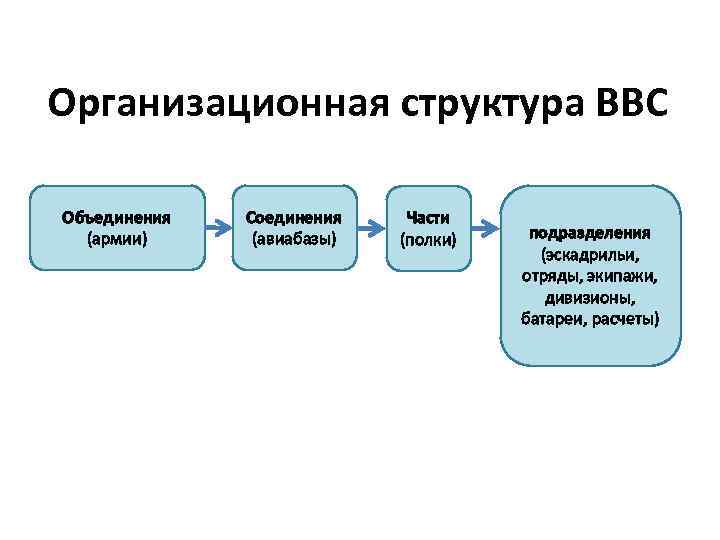 Организационная структура ВВС

Объединения (армии)

Соединения (авиабазы)

Части (полки)

подразделения (эскадрильи, отряды, экипажи, дивизионы, батареи, расчеты)